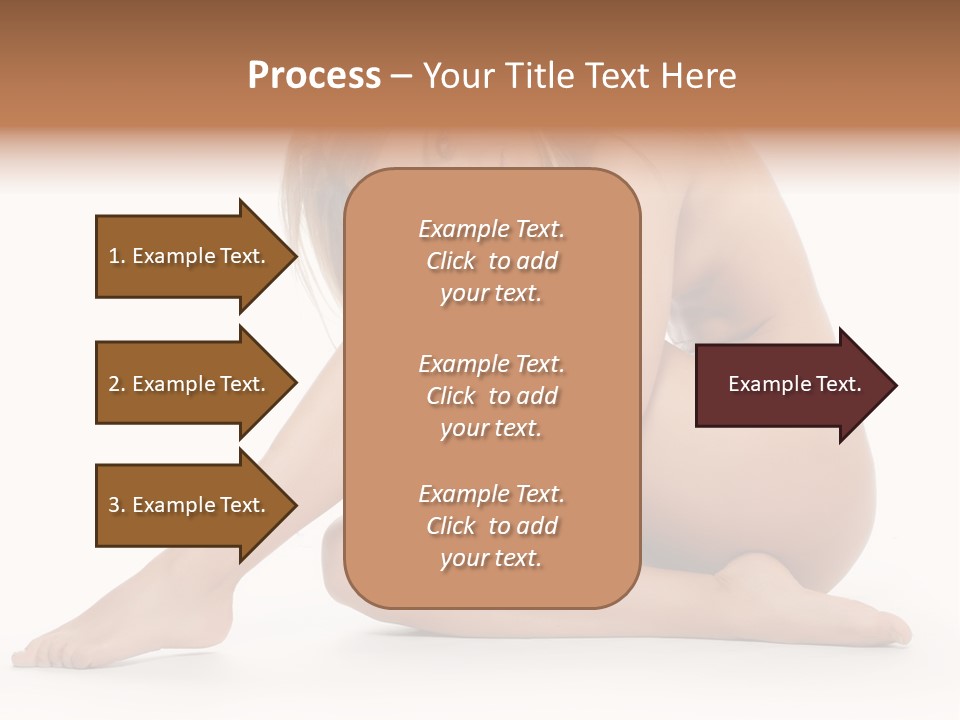 Process – Your Title Text Here

1. Example Text.

2. Example Text.

3. Example Text.

Example Text. Click to add your text.

Example Text. Click to add your text.

Example Text. Click to add your text.

Example Text.